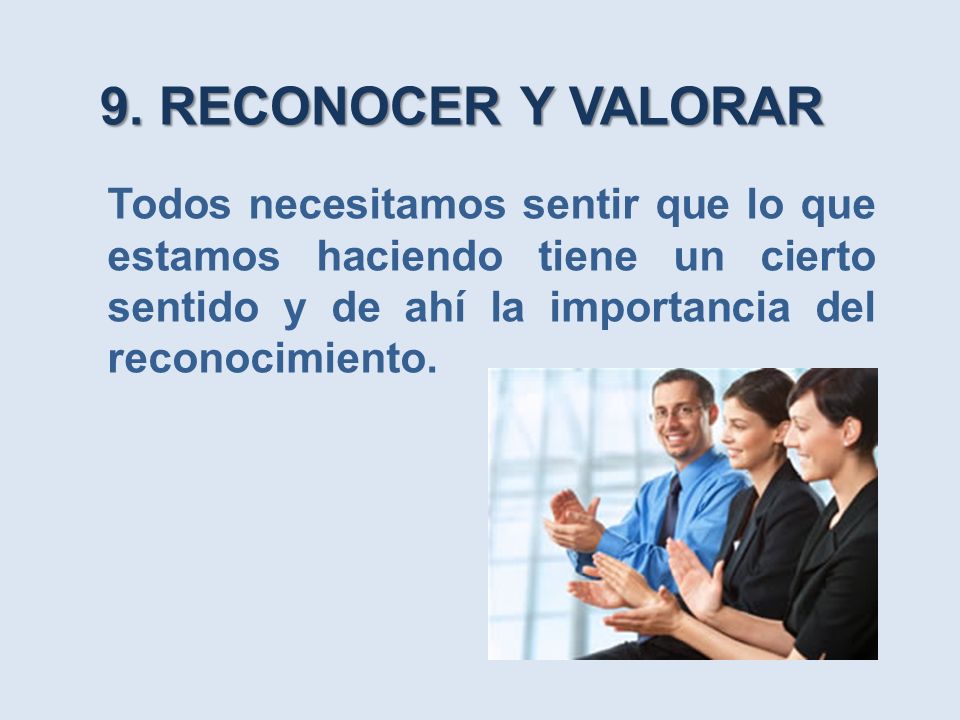 9. RECONOCER Y VALORAR

Todos necesitamos sentir que lo que estamos haciendo tiene un cierto sentido y de ahí la importancia del reconocimiento.